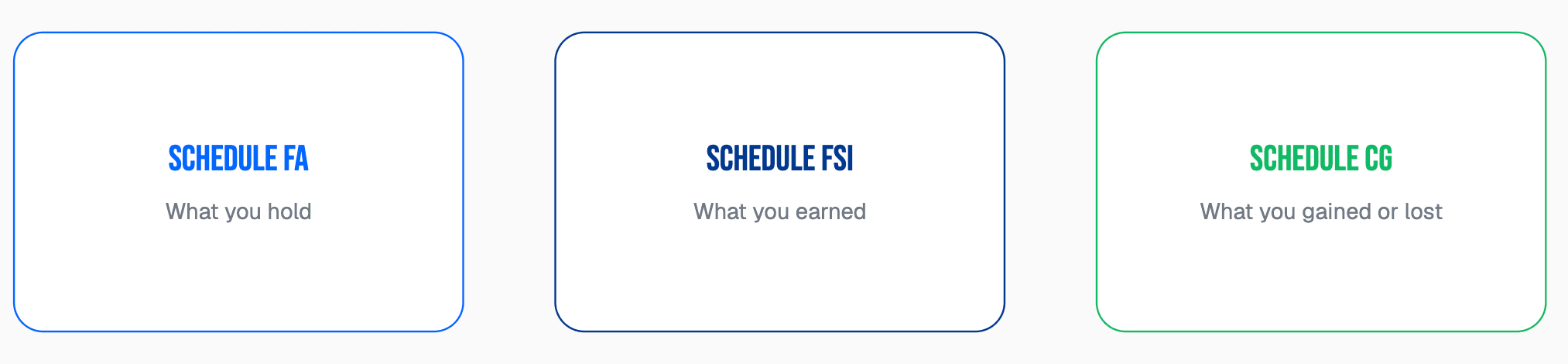 SCHEDULE FA
What you hold

SCHEDULE FSI
What you earned

SCHEDULE CG
What you gained or lost